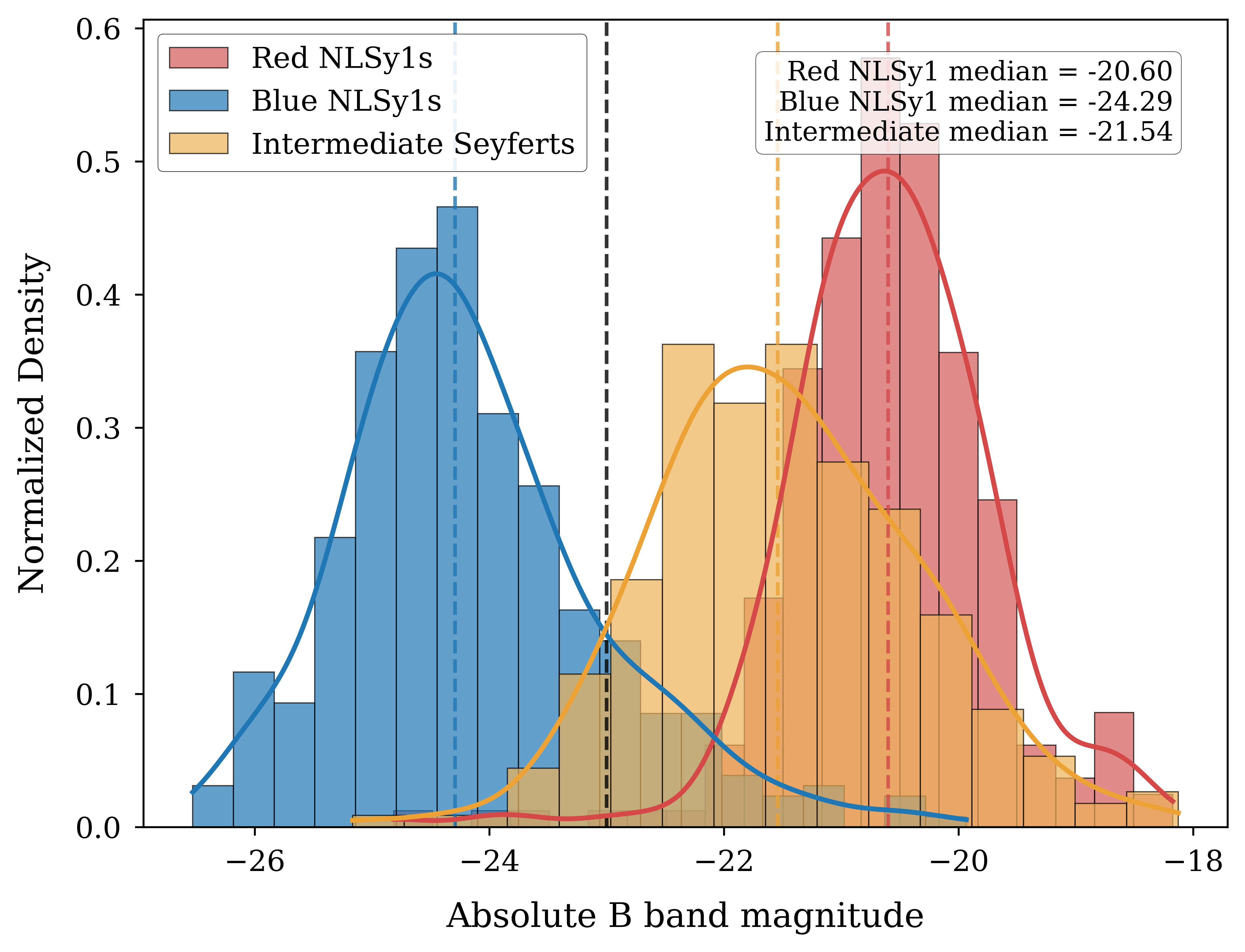 Red NLSy1s
Blue NLSy1s
Intermediate Seyferts

Red NLSy1 median = -20.60
Blue NLSy1 median = -24.29
Intermediate median = -21.54

Normalized Density

0.6
0.5
0.4
0.3
0.2
0.1
0.0

−26
−24
−22
−20
−18

Absolute B band magnitude